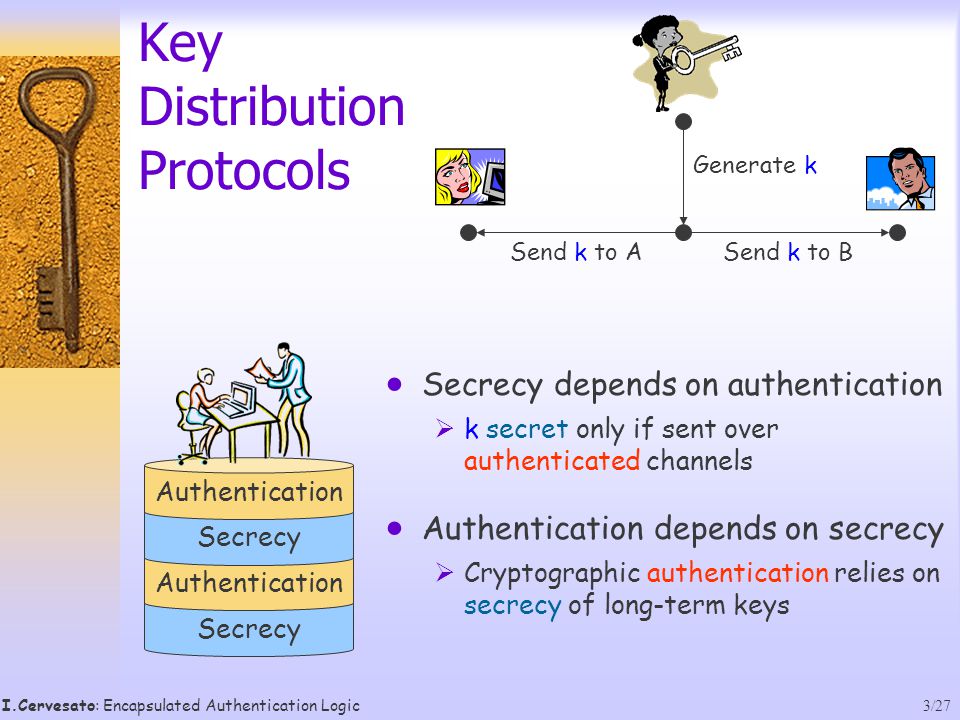 Key Distribution Protocols

Generate k

Send k to A

Send k to B

Authentication
Secrecy
Authentication
Secrecy

• Secrecy depends on authentication
➢ k secret only if sent over authenticated channels

• Authentication depends on secrecy
➢ Cryptographic authentication relies on secrecy of long-term keys

I.Cervesato: Encapsulated Authentication Logic

3/27